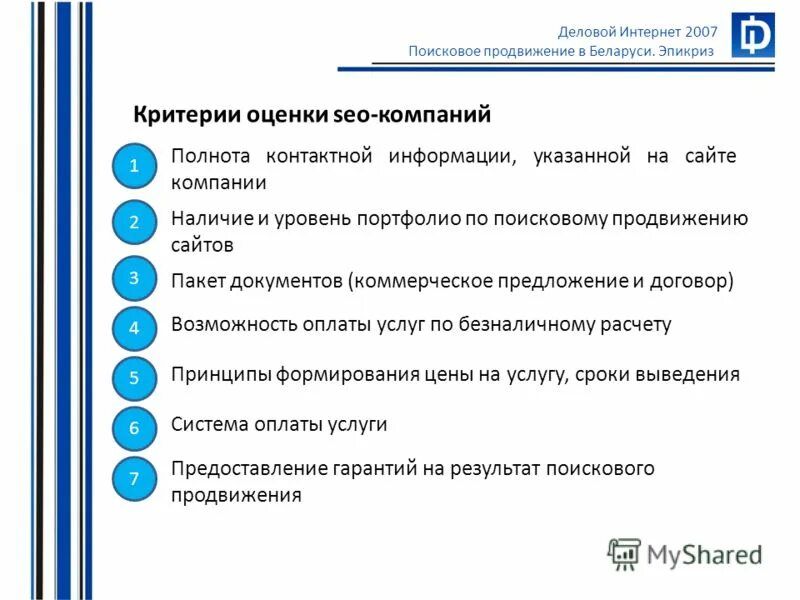 Деловой Интернет 2007
Поисковое продвижение в Беларуси. Эпикриз

Критерии оценки seo-компаний

1 Полнота контактной информации, указанной на сайте компании

2 Наличие и уровень портфолио по поисковому продвижению сайтов

3 Пакет документов (коммерческое предложение и договор)

4 Возможность оплаты услуг по безналичному расчету

5 Принципы формирования цены на услугу, сроки выведения

6 Система оплаты услуги

7 Предоставление гарантий на результат поискового продвижения

MyShared